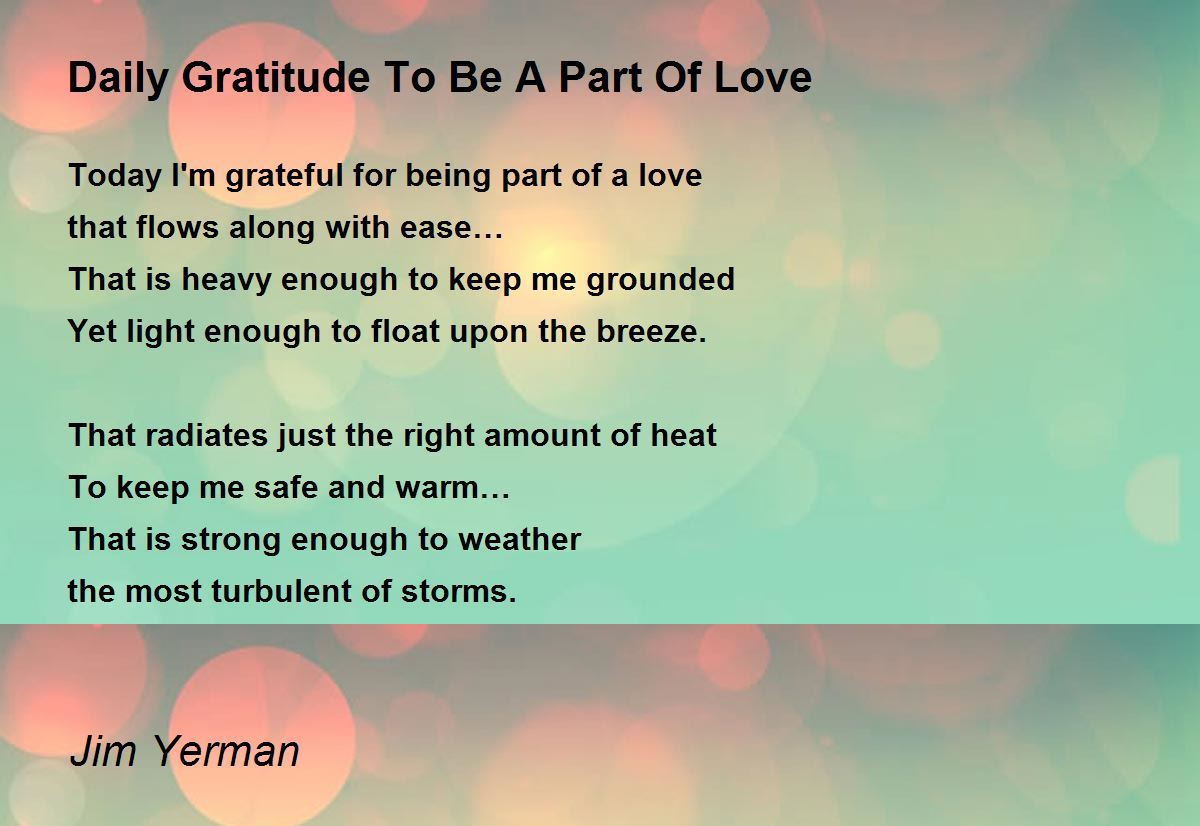 Daily Gratitude To Be A Part Of Love

Today I'm grateful for being part of a love
that flows along with ease…
That is heavy enough to keep me grounded
Yet light enough to float upon the breeze.

That radiates just the right amount of heat
To keep me safe and warm…
That is strong enough to weather
the most turbulent of storms.

Jim Yerman